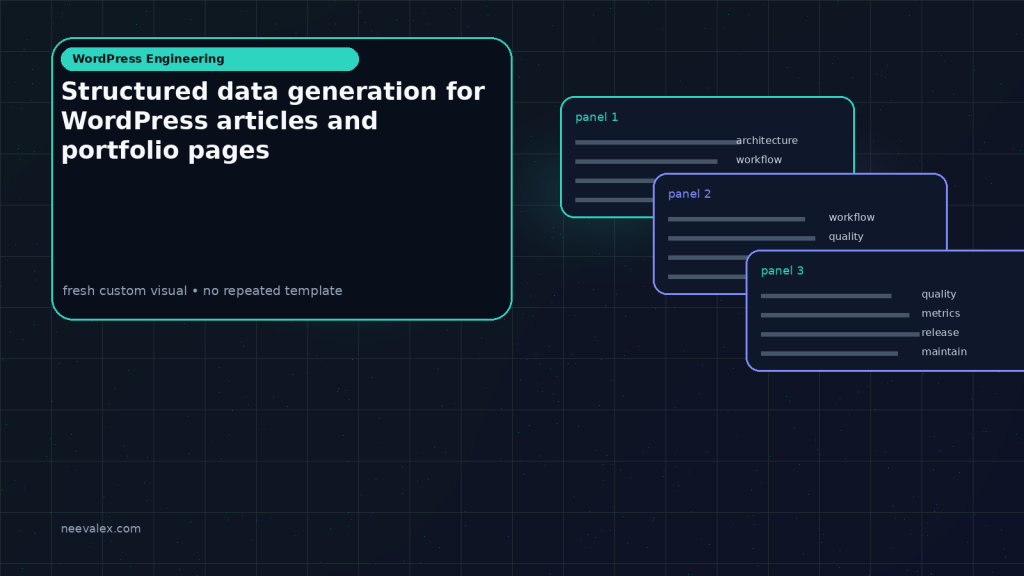 WordPress Engineering

Structured data generation for WordPress articles and portfolio pages

fresh custom visual • no repeated template

panel 1
architecture
workflow

panel 2
workflow
quality

panel 3
quality
metrics
release
maintain

neevalex.com